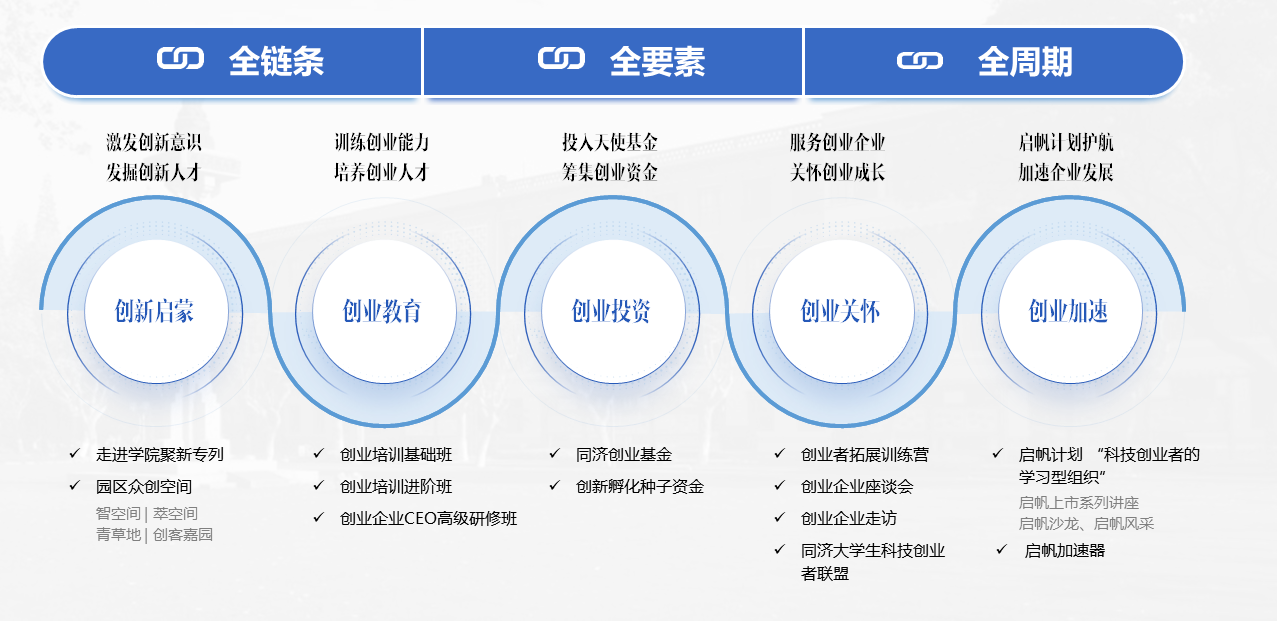 全链条

全要素

全周期

激发创新意识
发掘创新人才

训练创业能力
培养创业人才

投入天使基金
筹集创业资金

服务创业企业
关怀创业成长

启帆计划护航
加速企业发展

创新启蒙

创业教育

创业投资

创业关怀

创业加速

✓ 走进学院聚新专列
✓ 园区众创空间
智空间 | 萃空间
青草地 | 创客嘉园

✓ 创业培训基础班
✓ 创业培训进阶班
✓ 创业企业CEO高级研修班

✓ 同济创业基金
✓ 创新孵化种子资金

✓ 创业者拓展训练营
✓ 创业企业座谈会
✓ 创业企业走访
✓ 同济大学生科技创业者联盟

✓ 启帆计划 “科技创业者的学习型组织”
启帆上市系列讲座
启帆沙龙、启帆风采
✓ 启帆加速器